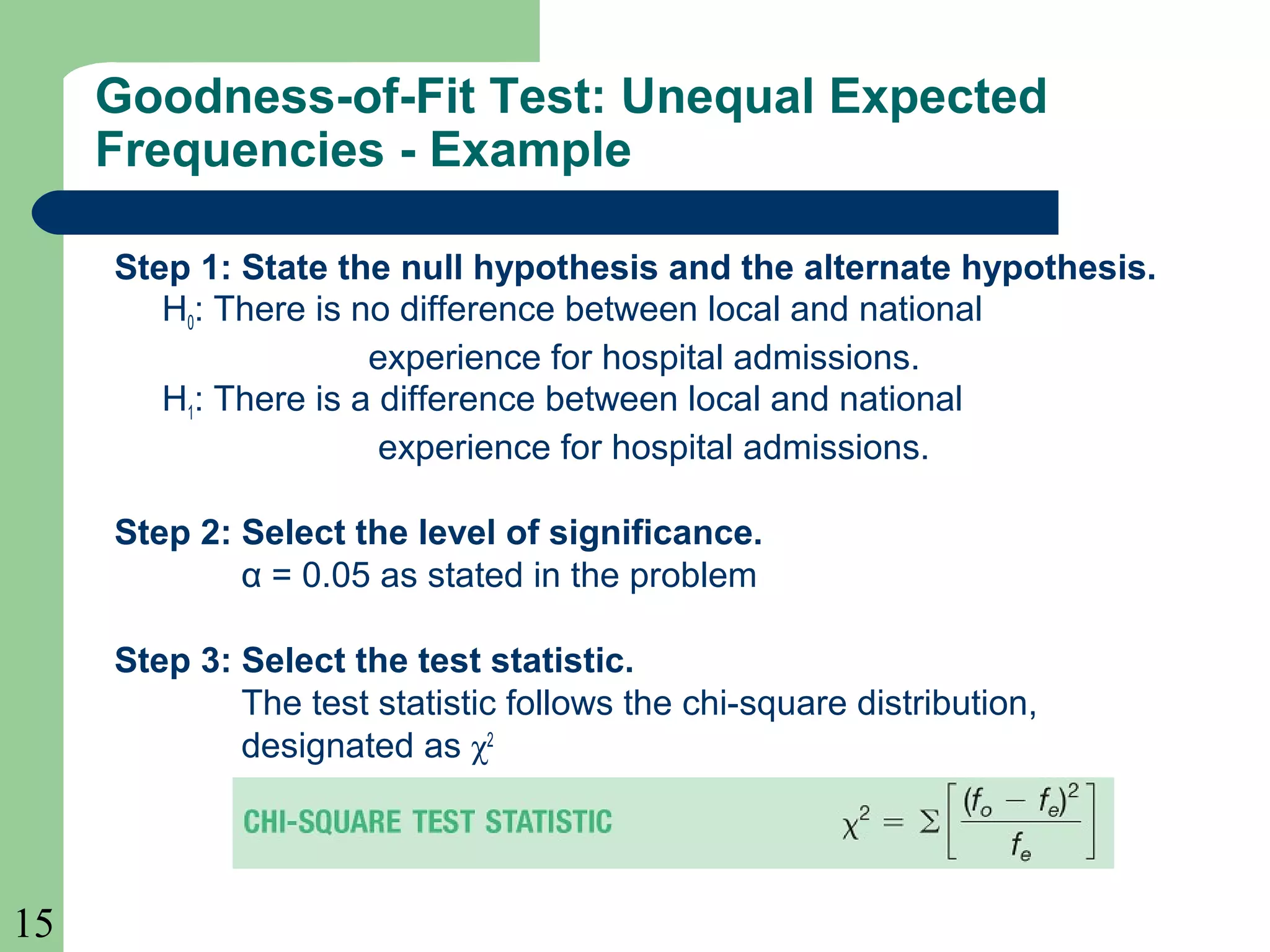 Goodness-of-Fit Test: Unequal Expected Frequencies - Example

Step 1: State the null hypothesis and the alternate hypothesis.
$H_0$: There is no difference between local and national experience for hospital admissions.
$H_1$: There is a difference between local and national experience for hospital admissions.

Step 2: Select the level of significance.
α = 0.05 as stated in the problem

Step 3: Select the test statistic.
The test statistic follows the chi-square distribution, designated as $\chi^2$

CHI-SQUARE TEST STATISTIC $\chi^2 = \Sigma\left[\frac{(f_o - f_e)^2}{f_e}\right]$

15